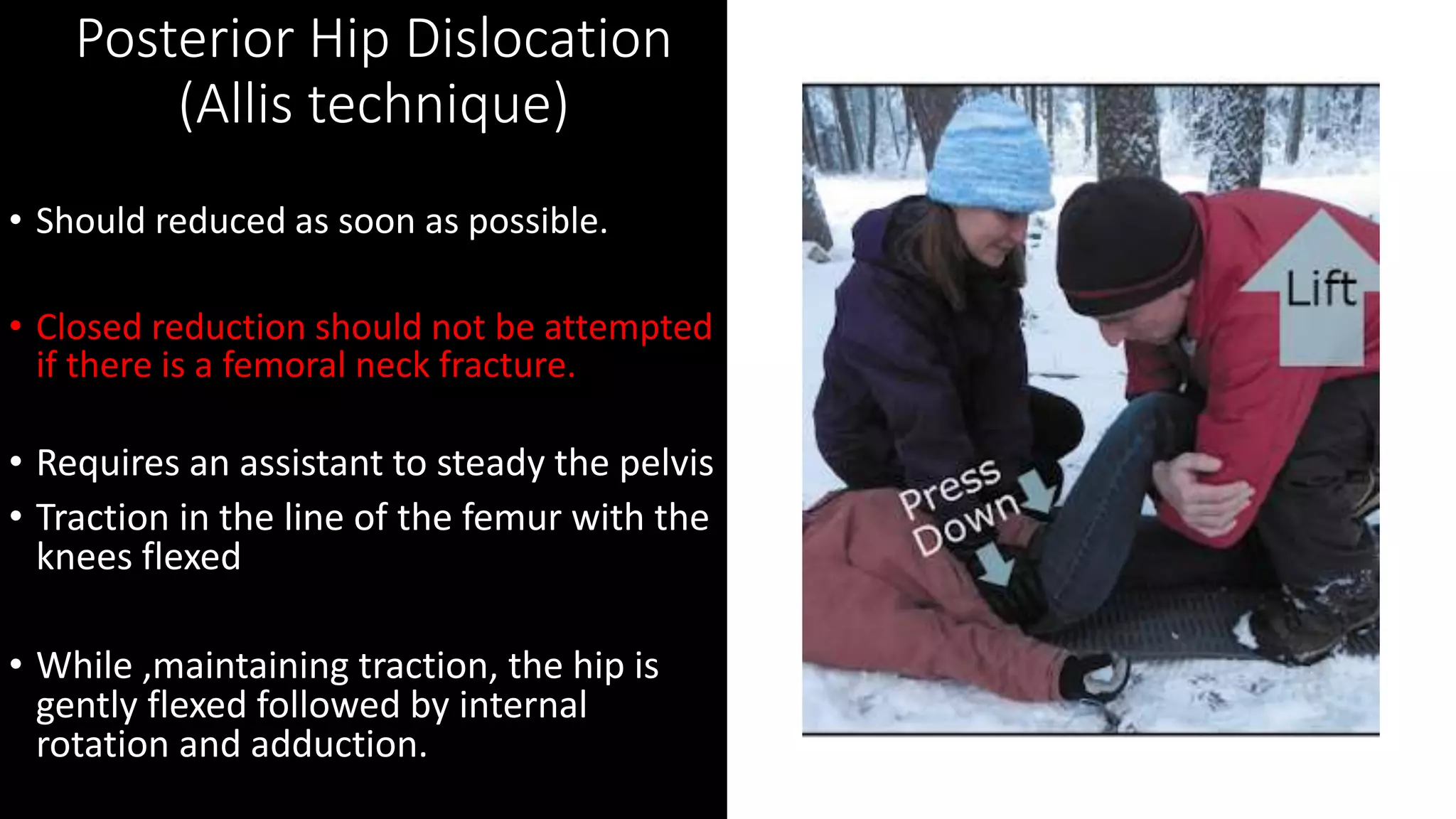 Posterior Hip Dislocation (Allis technique)

• Should reduced as soon as possible.

• Closed reduction should not be attempted if there is a femoral neck fracture.

• Requires an assistant to steady the pelvis

• Traction in the line of the femur with the knees flexed

• While ,maintaining traction, the hip is gently flexed followed by internal rotation and adduction.

Lift

Press Down